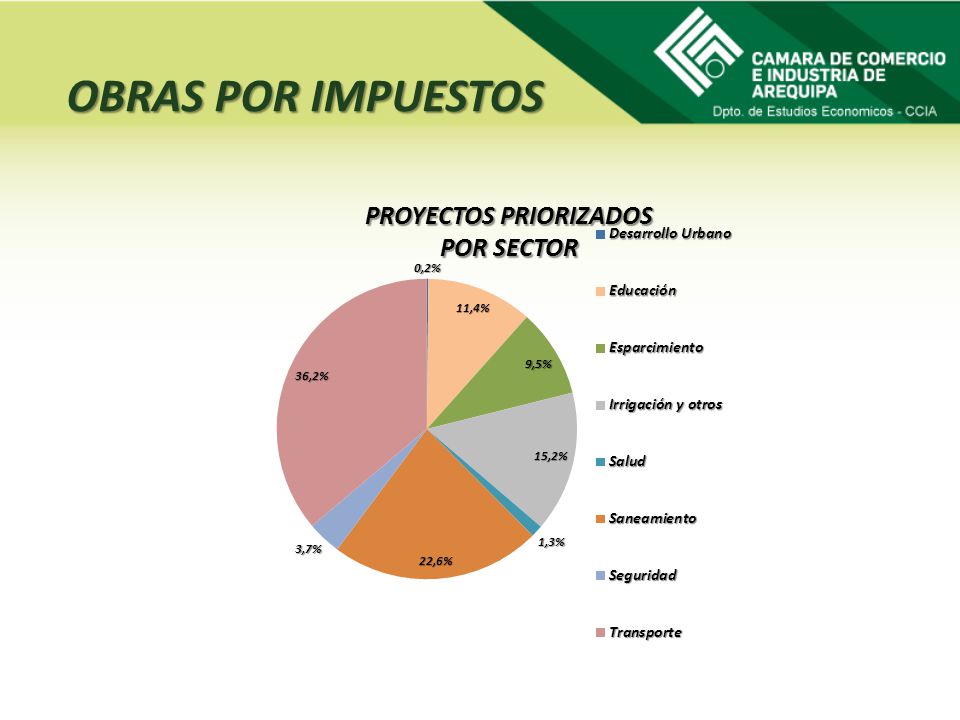 OBRAS POR IMPUESTOS

CAMARA DE COMERCIO
E INDUSTRIA DE
AREQUIPA
Dpto. de Estudios Economicos - CCIA

PROYECTOS PRIORIZADOS
POR SECTOR

0,2%
11,4%
9,5%
15,2%
1,3%
22,6%
3,7%
36,2%

Desarrollo Urbano
Educación
Esparcimiento
Irrigación y otros
Salud
Saneamiento
Seguridad
Transporte